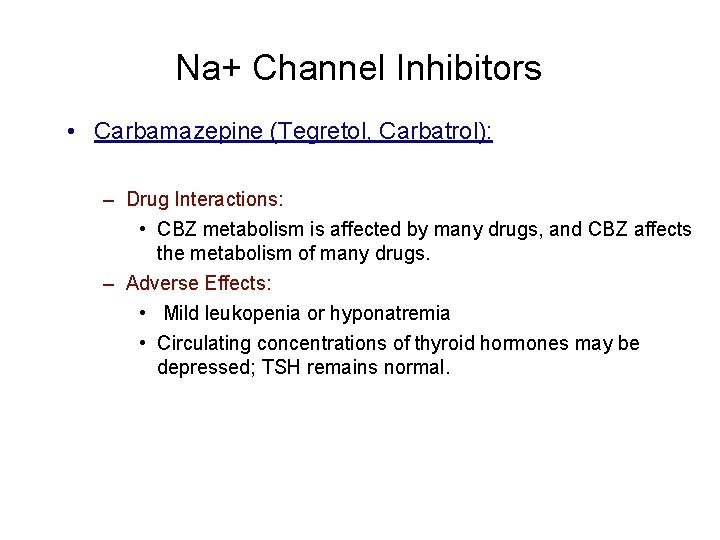 Na+ Channel Inhibitors

• Carbamazepine (Tegretol, Carbatrol):

– Drug Interactions:

• CBZ metabolism is affected by many drugs, and CBZ affects the metabolism of many drugs.

– Adverse Effects:

• Mild leukopenia or hyponatremia

• Circulating concentrations of thyroid hormones may be depressed; TSH remains normal.